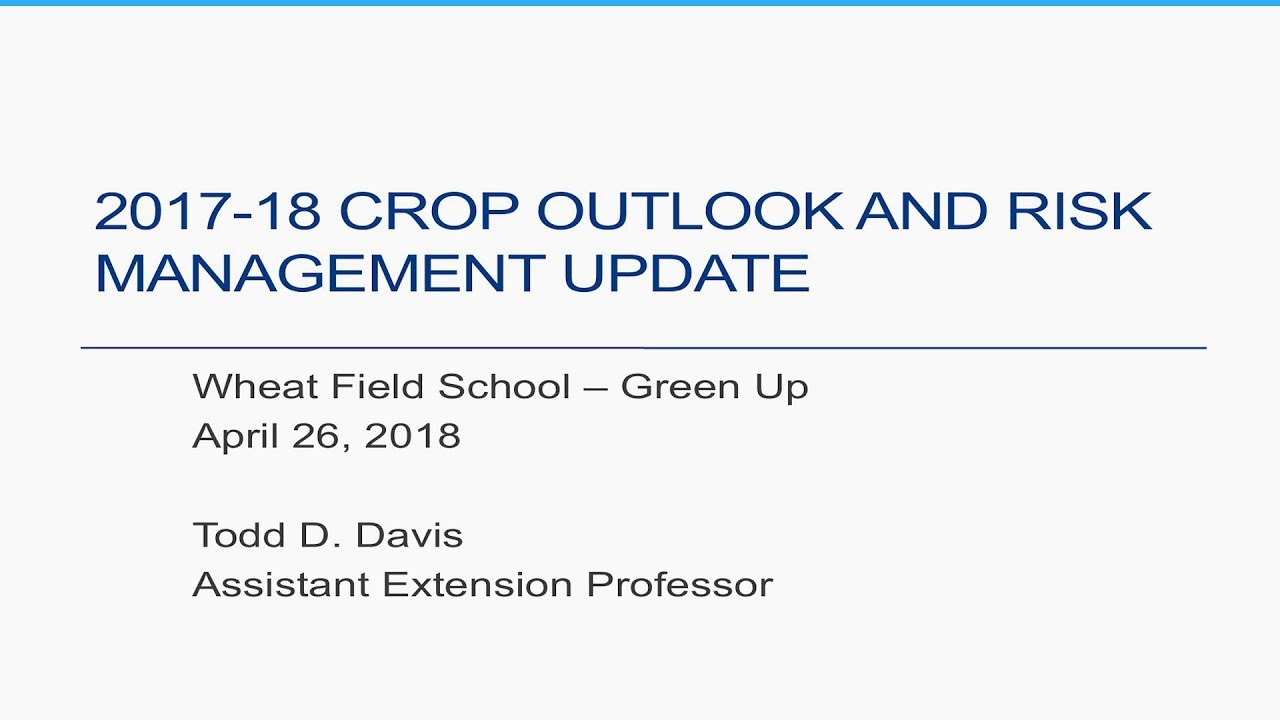 2017-18 CROP OUTLOOK AND RISK MANAGEMENT UPDATE

Wheat Field School – Green Up
April 26, 2018

Todd D. Davis
Assistant Extension Professor